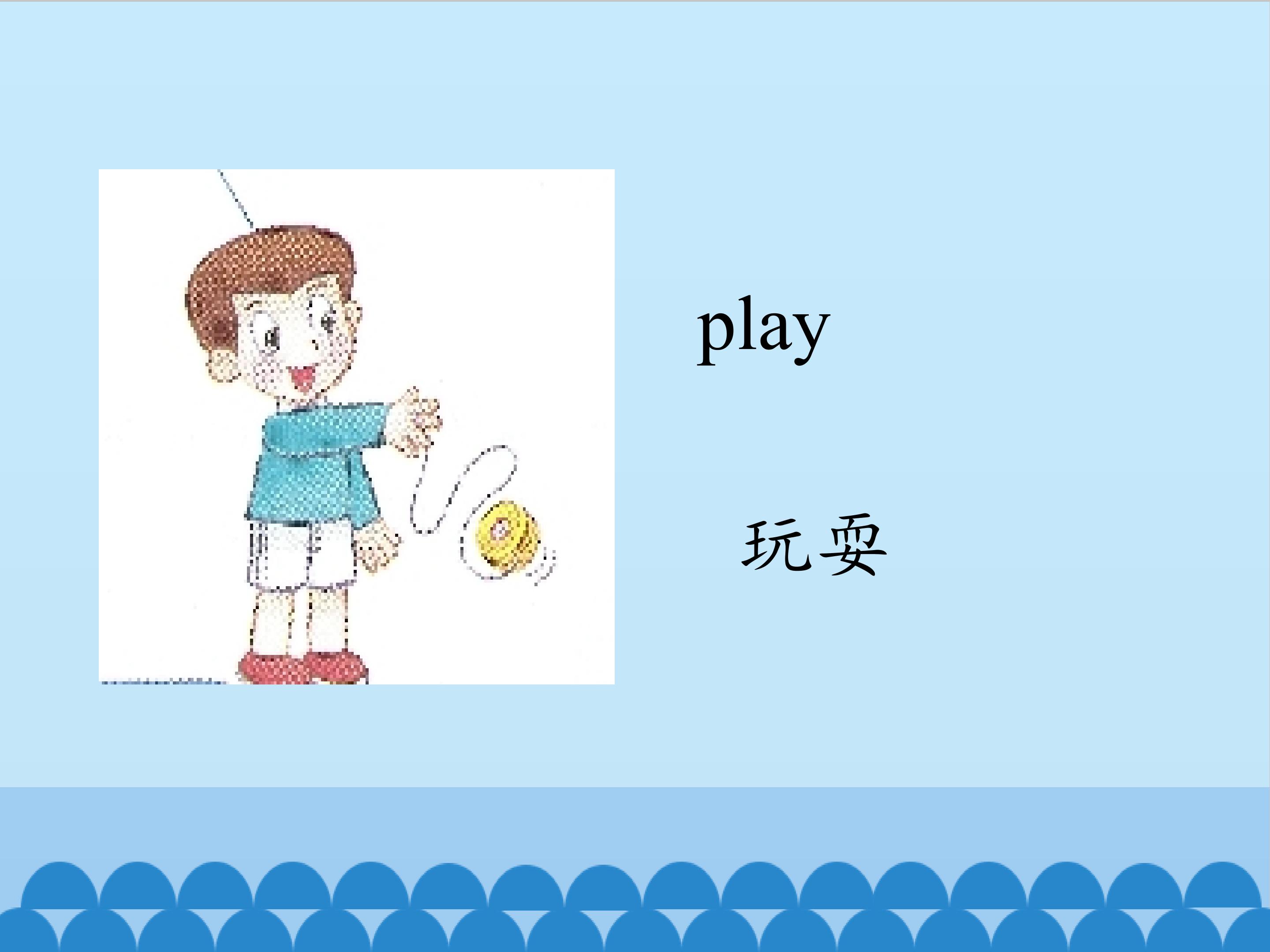 play

玩耍